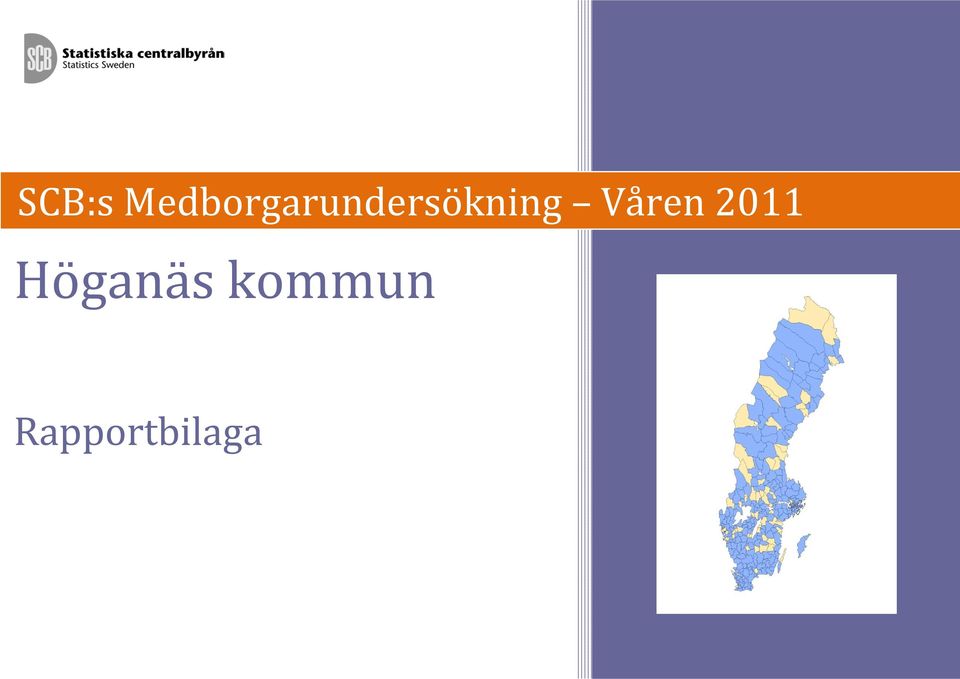 SCB Statistiska centralbyrån
Statistics Sweden

SCB:s Medborgarundersökning – Våren 2011

Höganäs kommun

Rapportbilaga